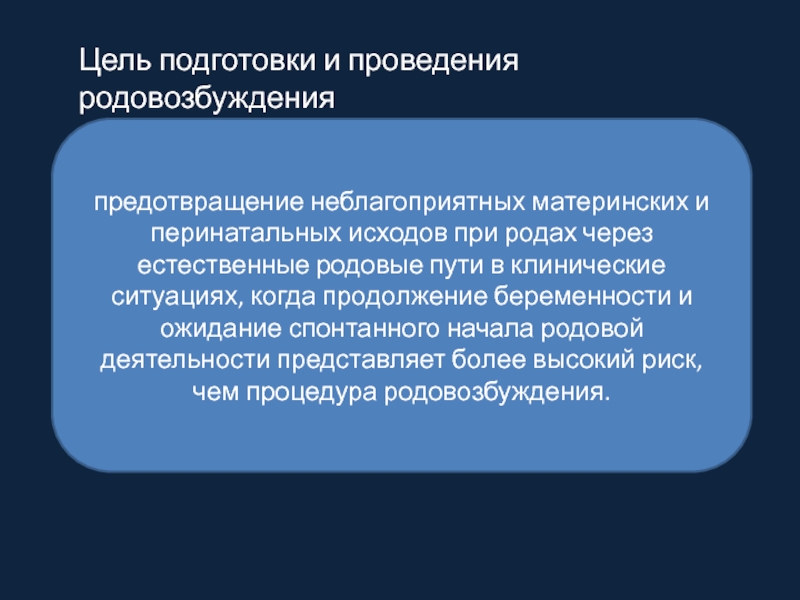 Цель подготовки и проведения родовозбуждения

предотвращение неблагоприятных материнских и перинатальных исходов при родах через естественные родовые пути в клинические ситуациях, когда продолжение беременности и ожидание спонтанного начала родовой деятельности представляет более высокий риск, чем процедура родовозбуждения.